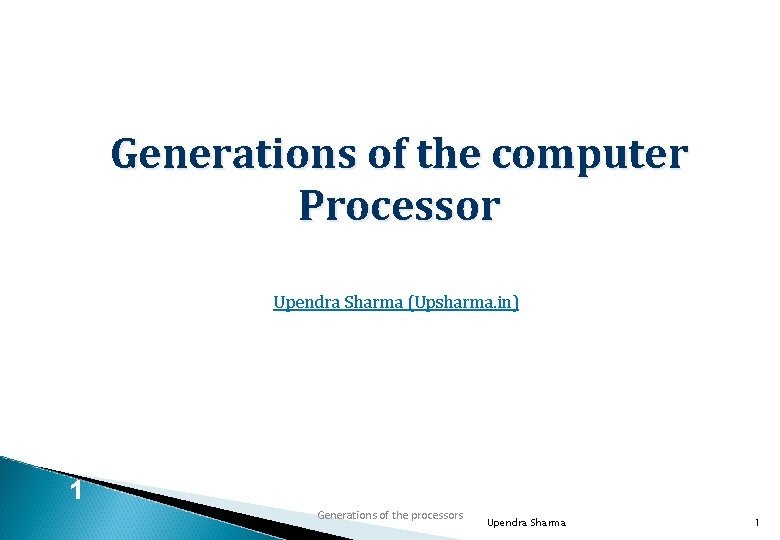 Generations of the computer Processor

Upendra Sharma (Upsharma.in)

1

Generations of the processors

Upendra Sharma

1